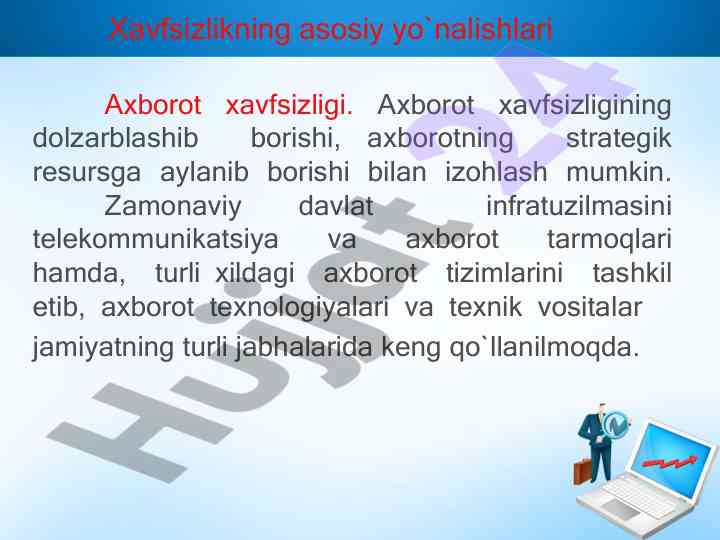 Xavfsizlikning asosiy yo`nalishlari

Axborot xavfsizligi. Axborot xavfsizligining dolzarblashib borishi, axborotning strategik resursga aylanib borishi bilan izohlash mumkin.

Zamonaviy davlat infratuzilmasini telekommunikatsiya va axborot tarmoqlari hamda, turli xildagi axborot tizimlarini tashkil etib, axborot texnologiyalari va texnik vositalar jamiyatning turli jabhalarida keng qo`llanilmoqda.

Hujjat24